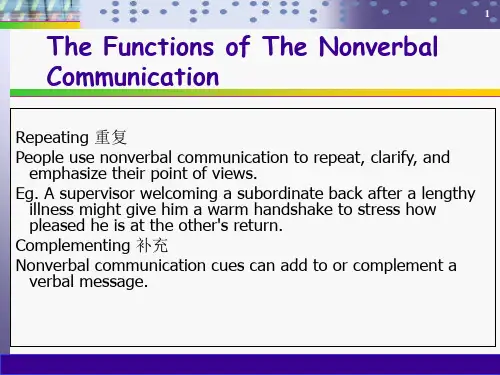 1

The Functions of The Nonverbal Communication

Repeating 重复

People use nonverbal communication to repeat, clarify, and emphasize their point of views.

Eg. A supervisor welcoming a subordinate back after a lengthy illness might give him a warm handshake to stress how pleased he is at the other's return.

Complementing 补充

Nonverbal communication cues can add to or complement a verbal message.